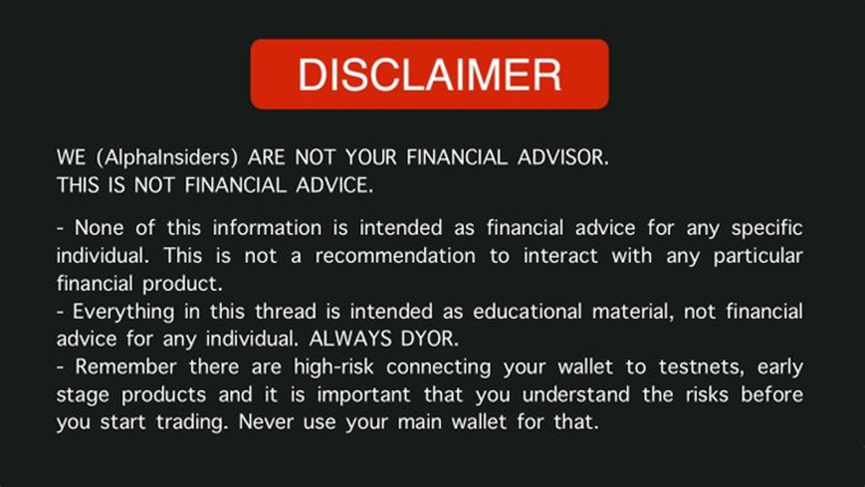 DISCLAIMER

WE (AlphaInsiders) ARE NOT YOUR FINANCIAL ADVISOR.
THIS IS NOT FINANCIAL ADVICE.

- None of this information is intended as financial advice for any specific individual. This is not a recommendation to interact with any particular financial product.
- Everything in this thread is intended as educational material, not financial advice for any individual. ALWAYS DYOR.
- Remember there are high-risk connecting your wallet to testnets, early stage products and it is important that you understand the risks before you start trading. Never use your main wallet for that.